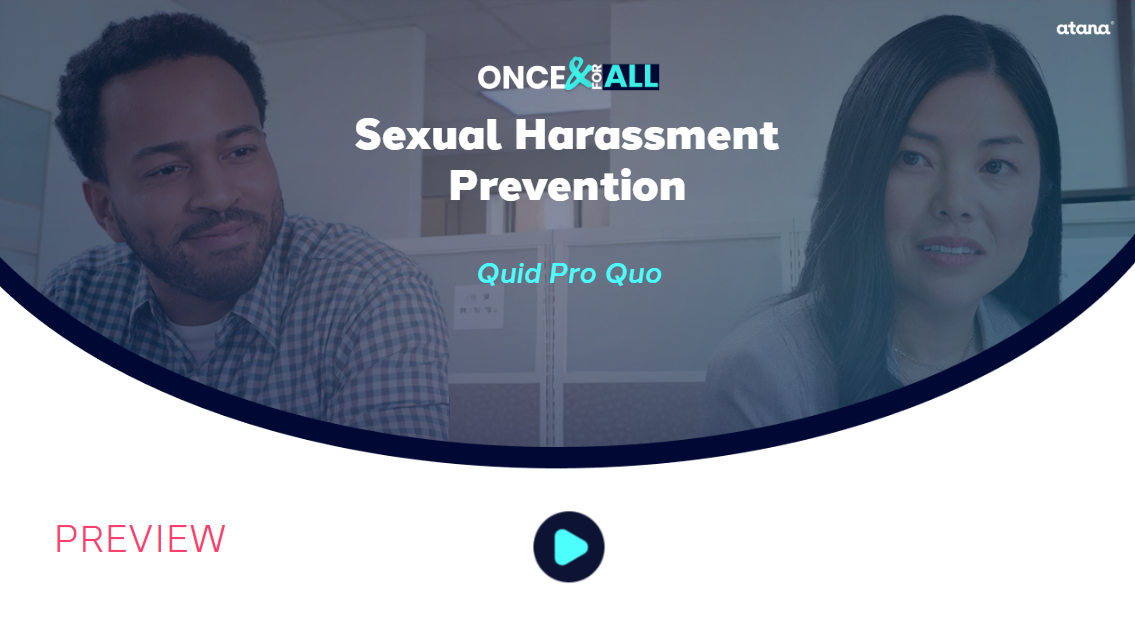 atana

ONCE & FOR ALL

Sexual Harassment Prevention

Quid Pro Quo

PREVIEW